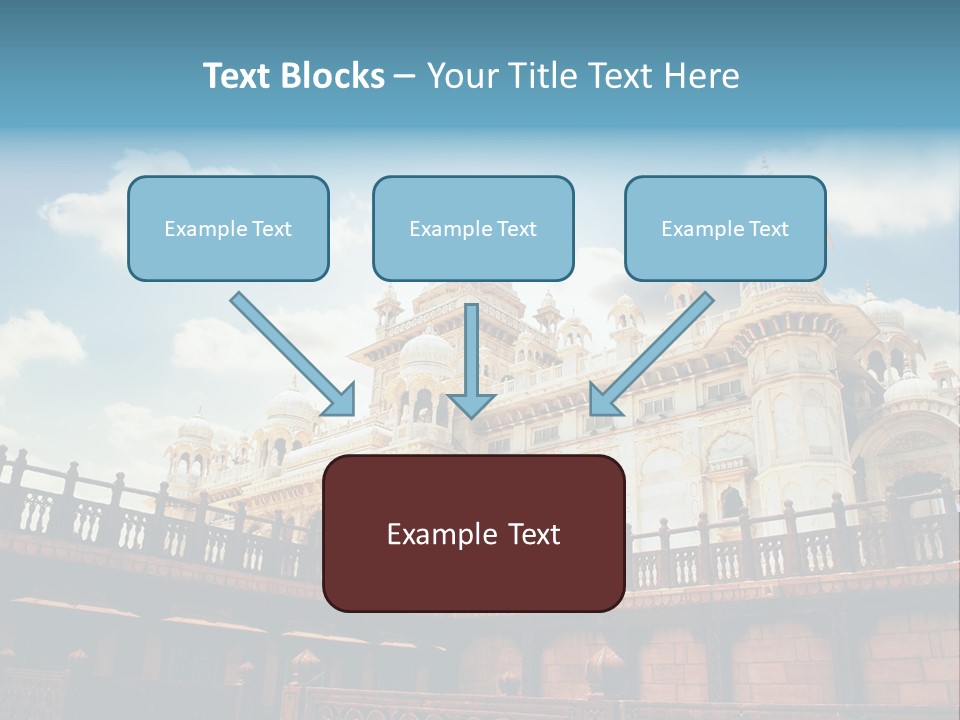 Text Blocks – Your Title Text Here

Example Text

Example Text

Example Text

Example Text